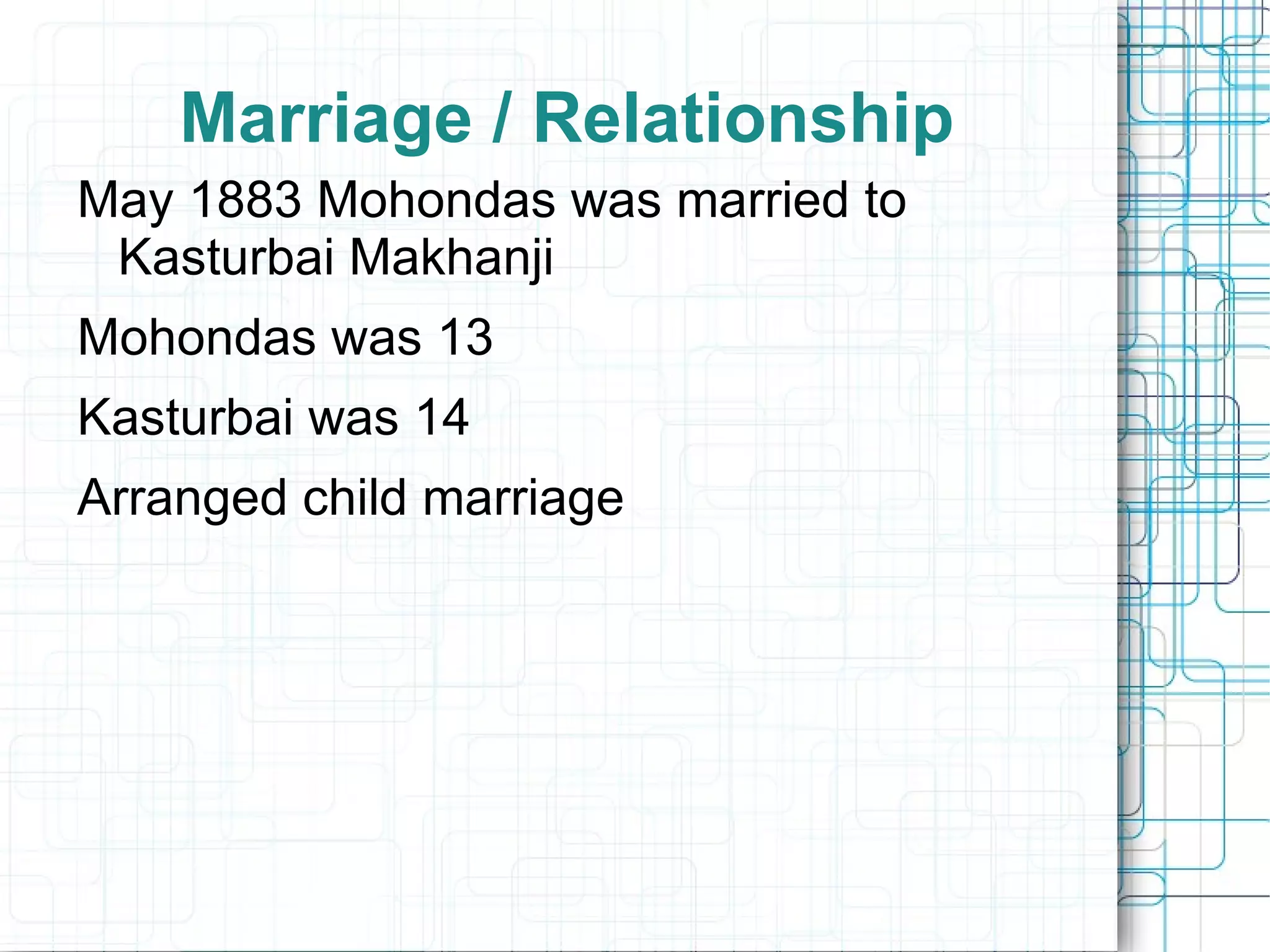 Marriage / Relationship

May 1883 Mohondas was married to Kasturbai Makhanji

Mohondas was 13

Kasturbai was 14

Arranged child marriage